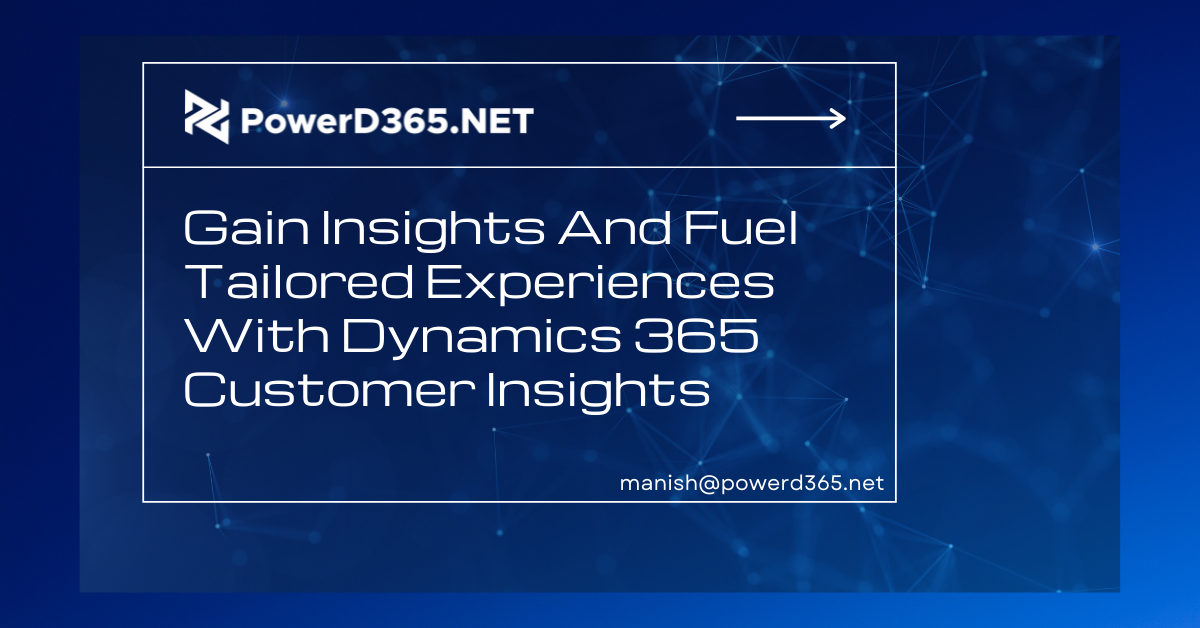 PowerD365.NET

Gain Insights And Fuel Tailored Experiences With Dynamics 365 Customer Insights

manish@powerd365.net